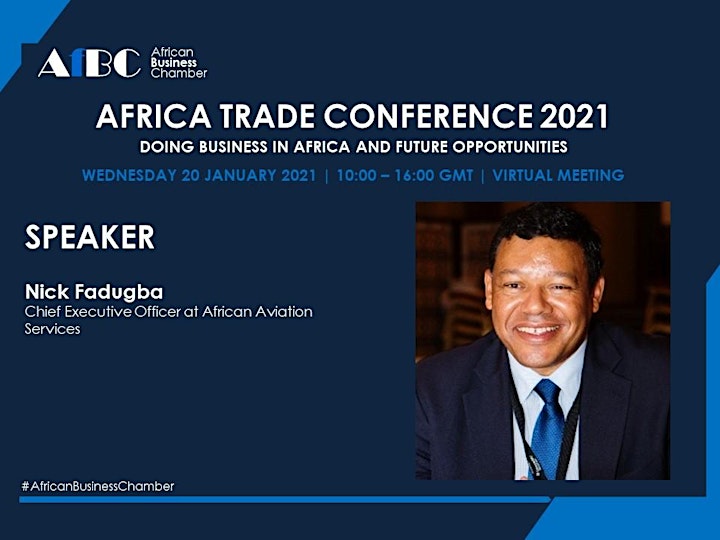 AfBC African Business Chamber

AFRICA TRADE CONFERENCE 2021

DOING BUSINESS IN AFRICA AND FUTURE OPPORTUNITIES

WEDNESDAY 20 JANUARY 2021 | 10:00 – 16:00 GMT | VIRTUAL MEETING

SPEAKER

Nick Fadugba
Chief Executive Officer at African Aviation Services

#AfricanBusinessChamber